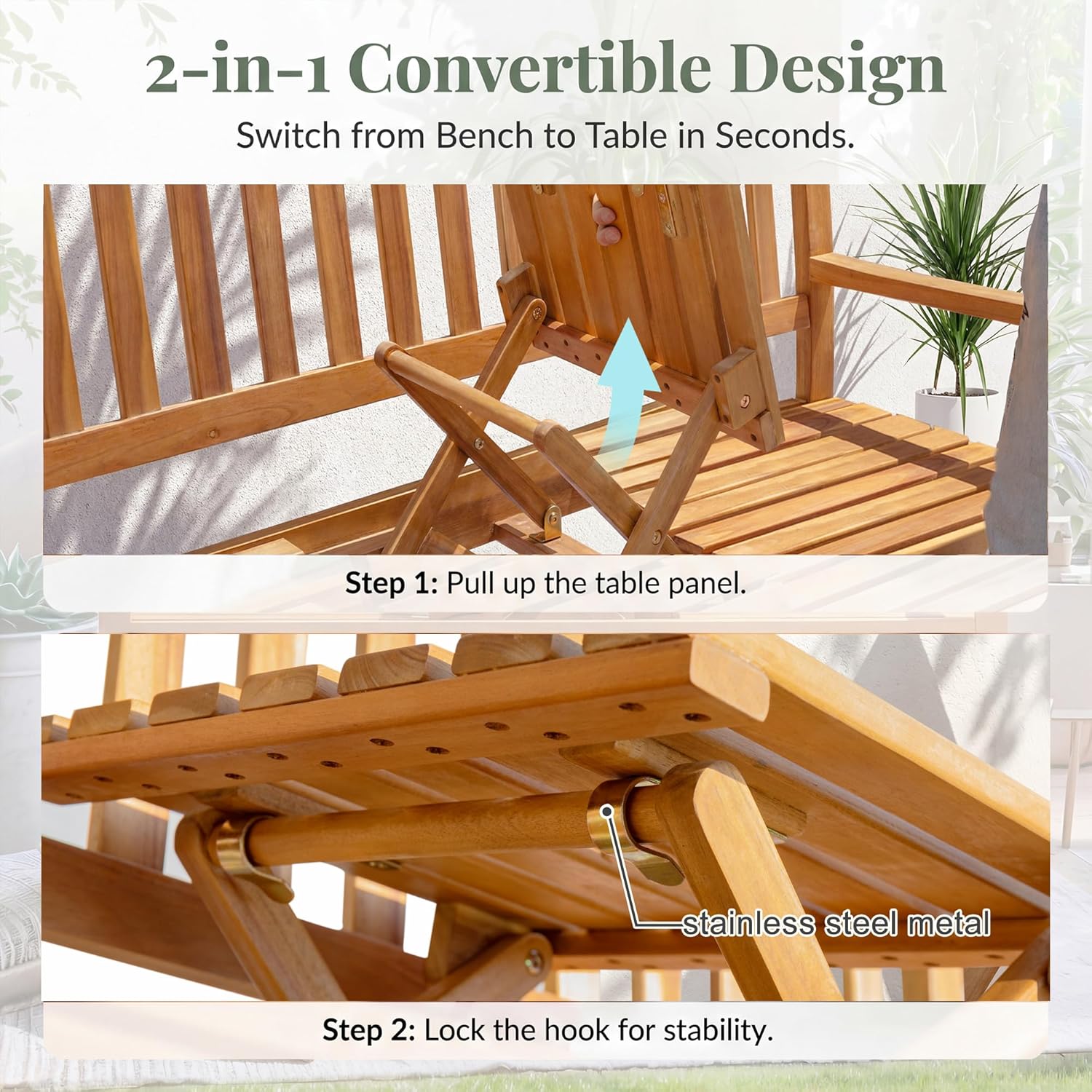 2-in-1 Convertible Design

Switch from Bench to Table in Seconds.

Step 1: Pull up the table panel.

stainless steel metal

Step 2: Lock the hook for stability.